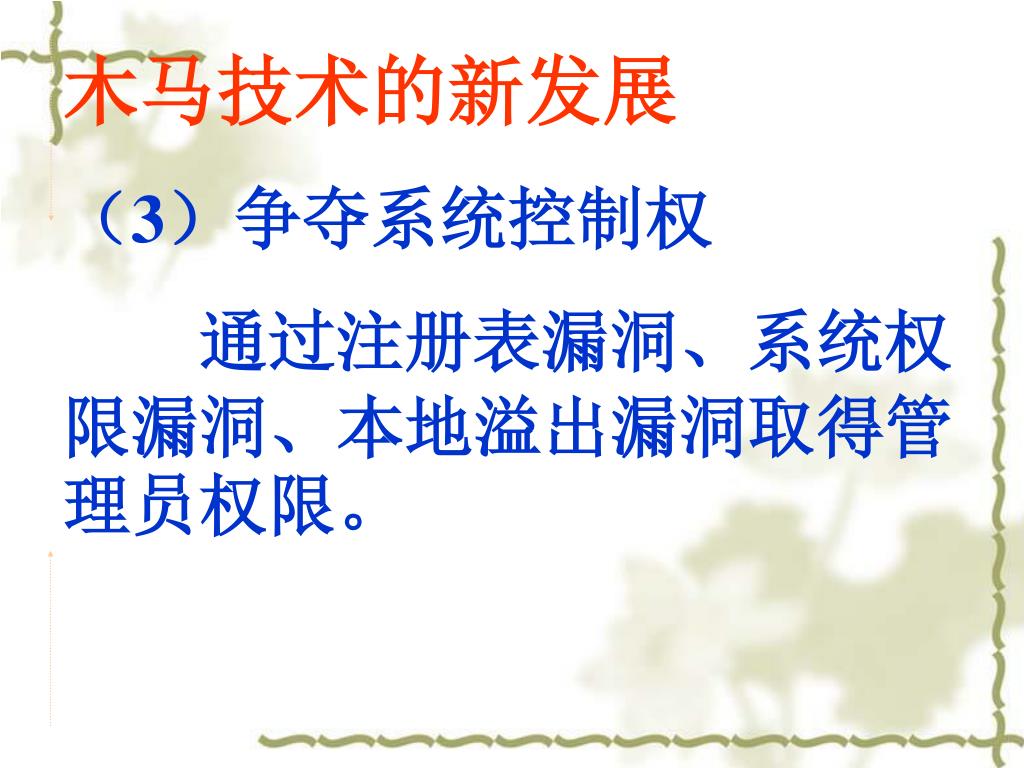 木马技术的新发展

（3）争夺系统控制权

通过注册表漏洞、系统权限漏洞、本地溢出漏洞取得管理员权限。